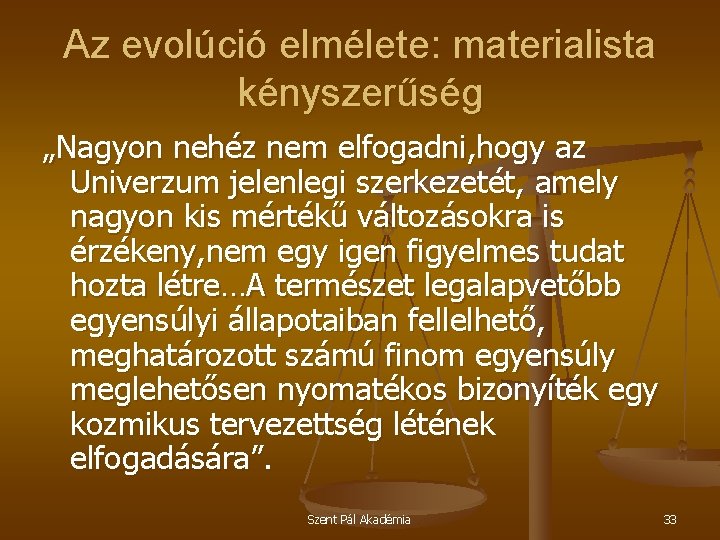 Az evolúció elmélete: materialista kényszerűség

„Nagyon nehéz nem elfogadni,hogy az Univerzum jelenlegi szerkezetét, amely nagyon kis mértékű változásokra is érzékeny,nem egy igen figyelmes tudat hozta létre…A természet legalapvetőbb egyensúlyi állapotaiban fellelhető, meghatározott számú finom egyensúly meglehetősen nyomatékos bizonyíték egy kozmikus tervezettség létének elfogadására”.

Szent Pál Akadémia

33